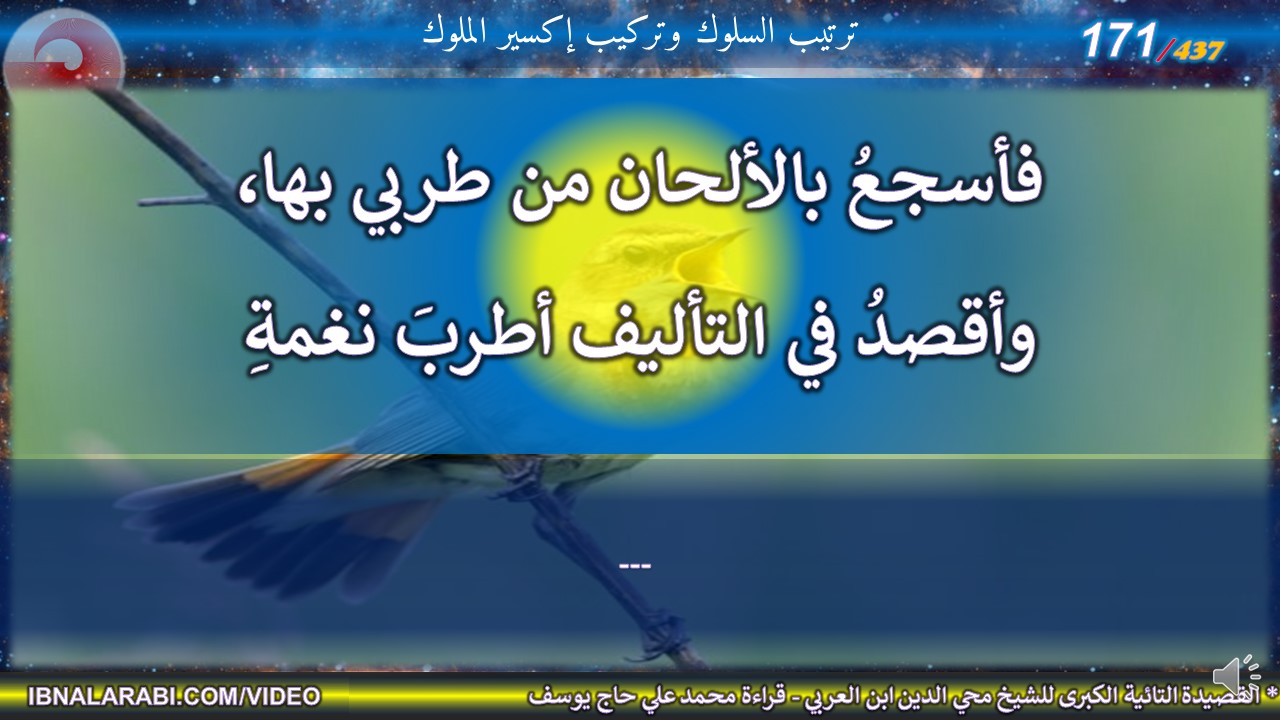 ترتيب السلوك وتركيب إكسير الملوك

171/437

فأسجعُ بالألحان من طربي بها،
وأقصدُ في التأليف أطربَ نغمةِ

---

IBNALARABI.COM/VIDEO

* القصيدة التائية الكبرى للشيخ محي الدين ابن العربي - قراءة محمد علي حاج يوسف